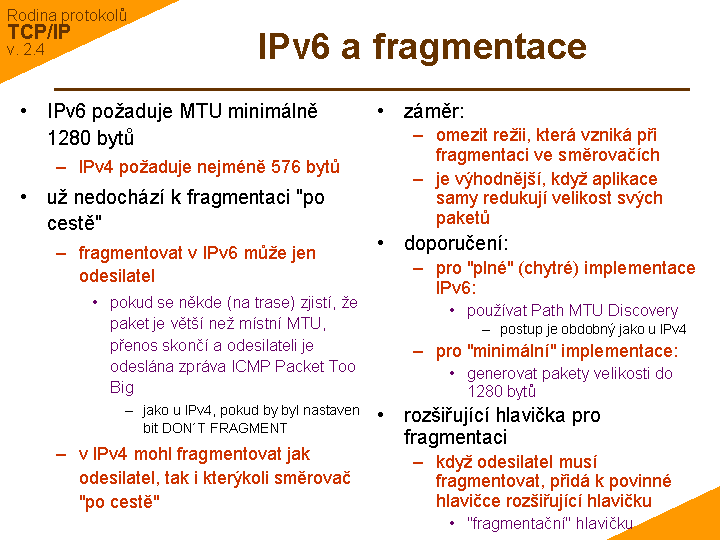 Rodina protokolů
TCP/IP
v. 2.4

IPv6 a fragmentace

• IPv6 požaduje MTU minimálně 1280 bytů
– IPv4 požaduje nejméně 576 bytů
• už nedochází k fragmentaci "po cestě"
– fragmentovat v IPv6 může jen odesilatel
• pokud se někde (na trase) zjistí, že paket je větší než místní MTU, přenos skončí a odesilateli je odeslána zpráva ICMP Packet Too Big
– jako u IPv4, pokud by byl nastaven bit DON´T FRAGMENT
– v IPv4 mohl fragmentovat jak odesilatel, tak i kterýkoli směrovač "po cestě"

• záměr:
– omezit režii, která vzniká při fragmentaci ve směrovačích
– je výhodnější, když aplikace samy redukují velikost svých paketů
• doporučení:
– pro "plné" (chytré) implementace IPv6:
• používat Path MTU Discovery
– postup je obdobný jako u IPv4
– pro "minimální" implementace:
• generovat pakety velikosti do 1280 bytů
• rozšiřující hlavička pro fragmentaci
– když odesilatel musí fragmentovat, přidá k povinné hlavičce rozšiřující hlavičku
• "fragmentační" hlavičku